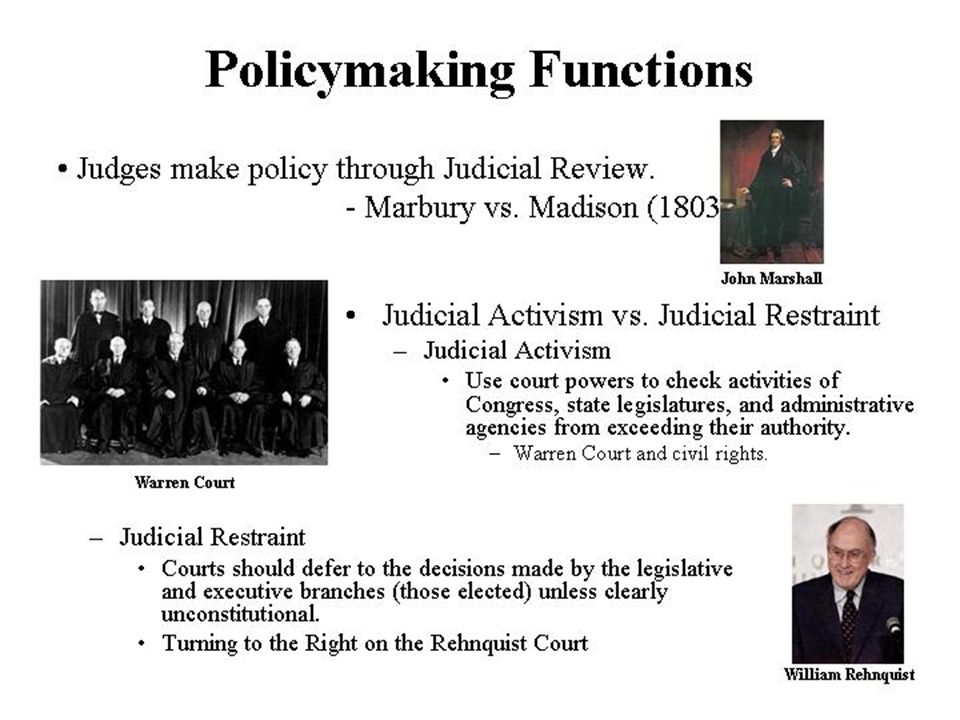 Policymaking Functions

• Judges make policy through Judicial Review.

- Marbury vs. Madison (1803

John Marshall

• Judicial Activism vs. Judicial Restraint

– Judicial Activism

• Use court powers to check activities of Congress, state legislatures, and administrative agencies from exceeding their authority.

– Warren Court and civil rights.

Warren Court

– Judicial Restraint

• Courts should defer to the decisions made by the legislative and executive branches (those elected) unless clearly unconstitutional.

• Turning to the Right on the Rehnquist Court

William Rehnquist